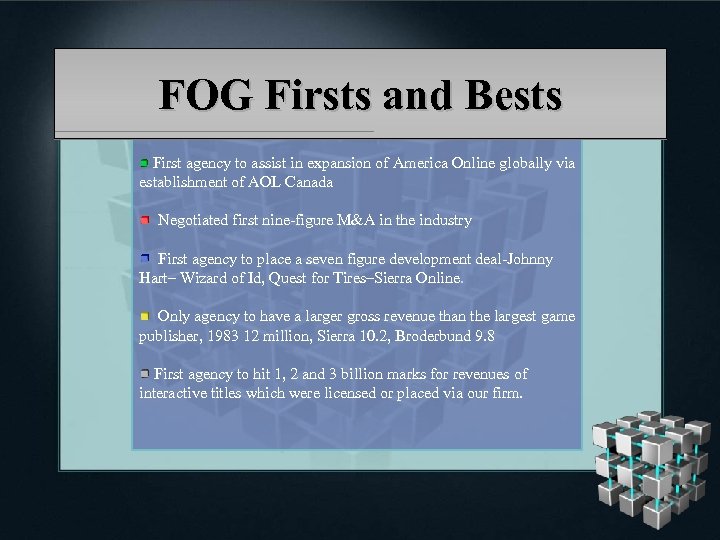 FOG Firsts and Bests

First agency to assist in expansion of America Online globally via establishment of AOL Canada

Negotiated first nine-figure M&A in the industry

First agency to place a seven figure development deal-Johnny Hart– Wizard of Id, Quest for Tires–Sierra Online.

Only agency to have a larger gross revenue than the largest game publisher, 1983 12 million, Sierra 10.2, Broderbund 9.8

First agency to hit 1, 2 and 3 billion marks for revenues of interactive titles which were licensed or placed via our firm.